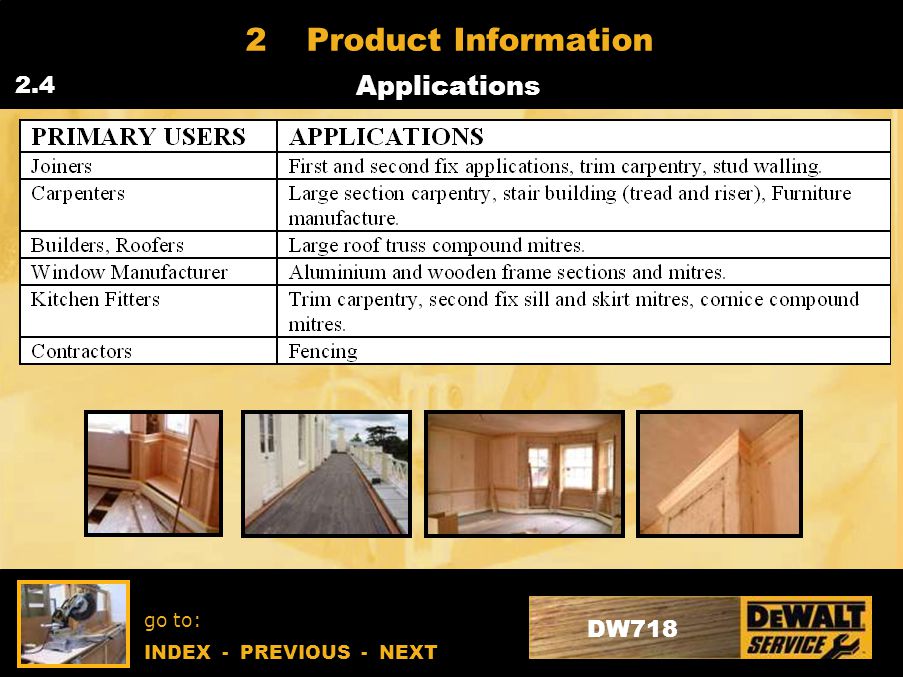 2 Product Information

2.4

Applications

| PRIMARY USERS | APPLICATIONS |
|---|---|
| Joiners | First and second fix applications, trim carpentry, stud walling. |
| Carpenters | Large section carpentry, stair building (tread and riser), Furniture manufacture. |
| Builders, Roofers | Large roof truss compound mitres. |
| Window Manufacturer | Aluminium and wooden frame sections and mitres. |
| Kitchen Fitters | Trim carpentry, second fix sill and skirt mitres, cornice compound mitres. |
| Contractors | Fencing |

go to:

INDEX - PREVIOUS - NEXT

DW718

DEWALT SERVICE